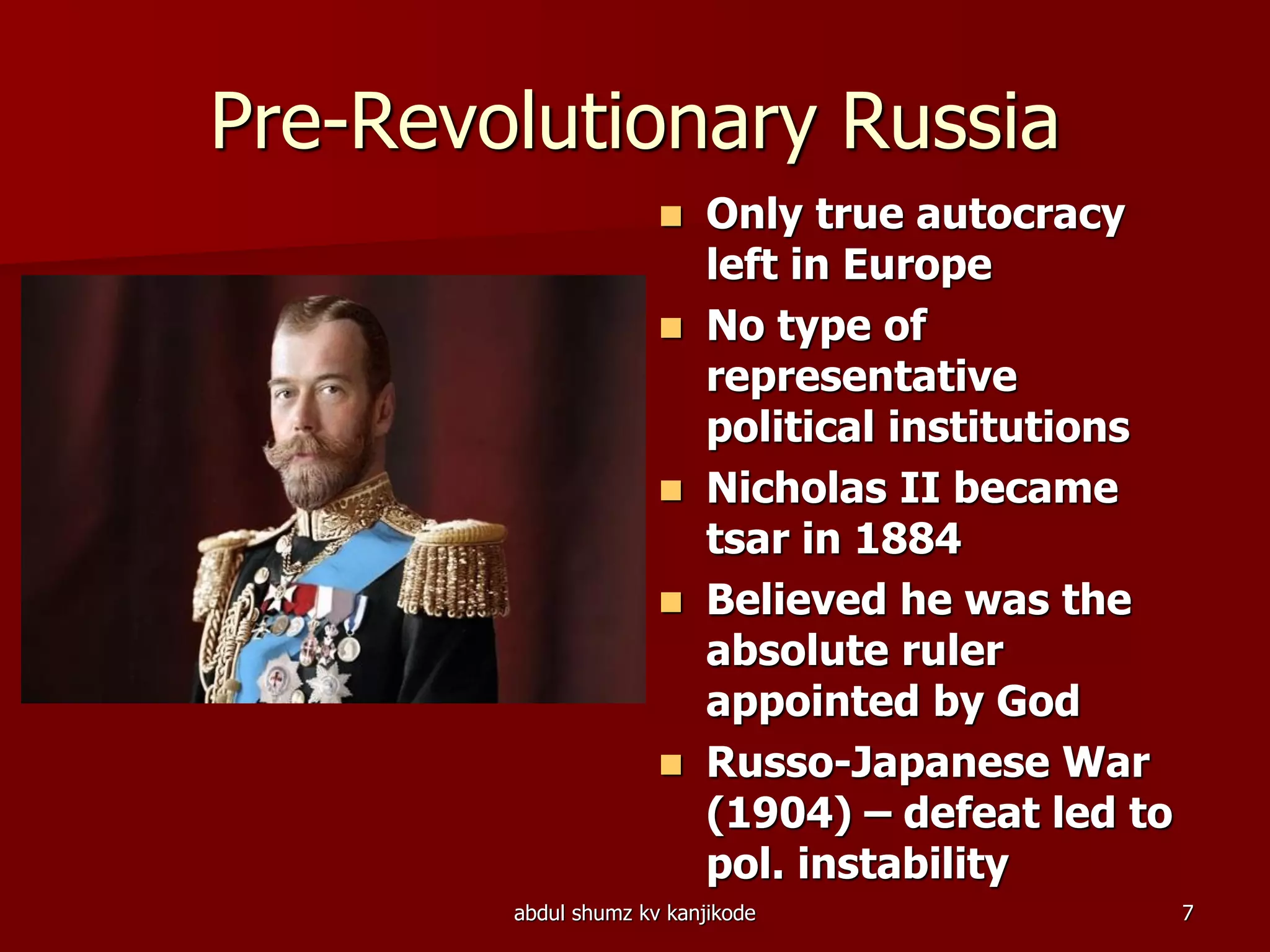 Pre-Revolutionary Russia

- Only true autocracy left in Europe
- No type of representative political institutions
- Nicholas II became tsar in 1884
- Believed he was the absolute ruler appointed by God
- Russo-Japanese War (1904) – defeat led to pol. instability

abdul shumz kv kanjikode

7